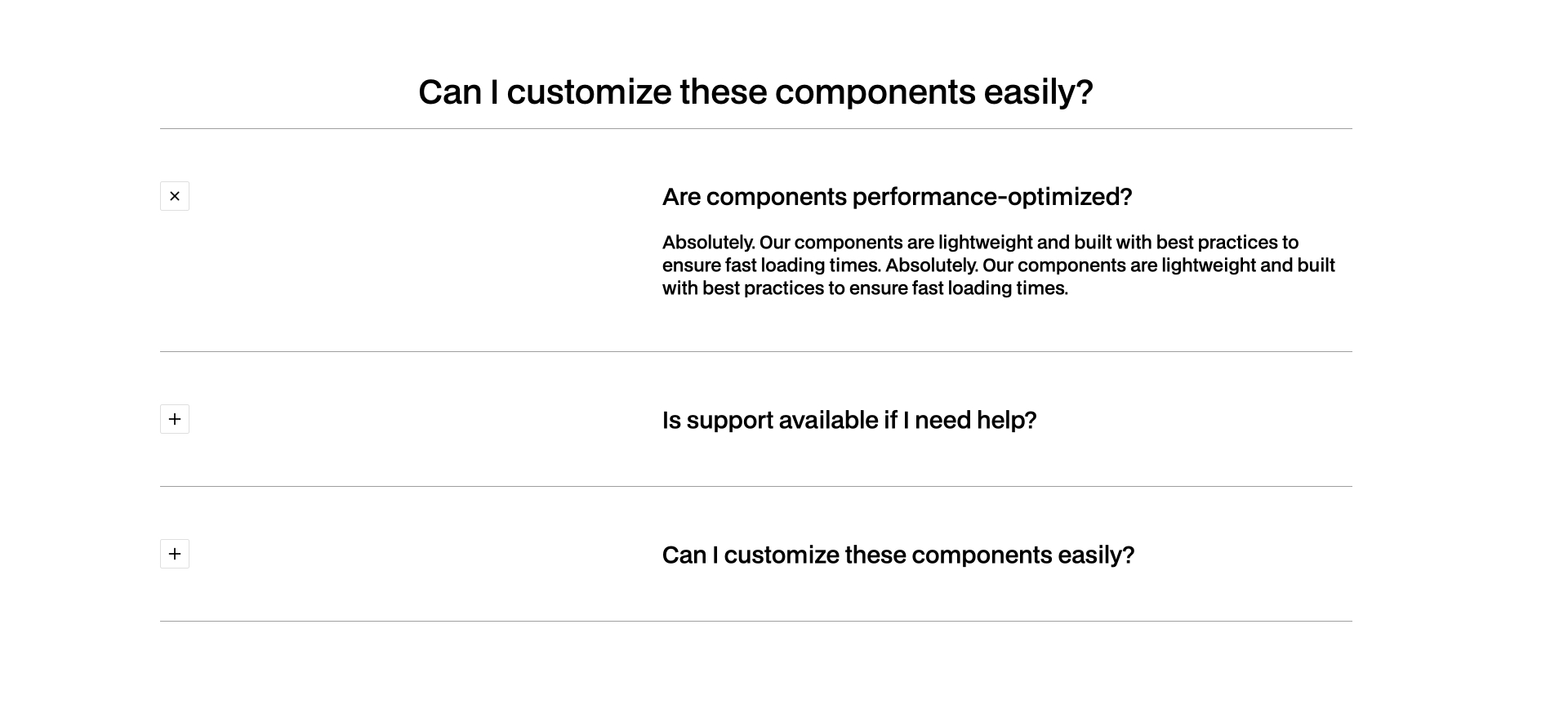 Can I customize these components easily?

×

Are components performance-optimized?

Absolutely. Our components are lightweight and built with best practices to ensure fast loading times. Absolutely. Our components are lightweight and built with best practices to ensure fast loading times.

+

Is support available if I need help?

+

Can I customize these components easily?